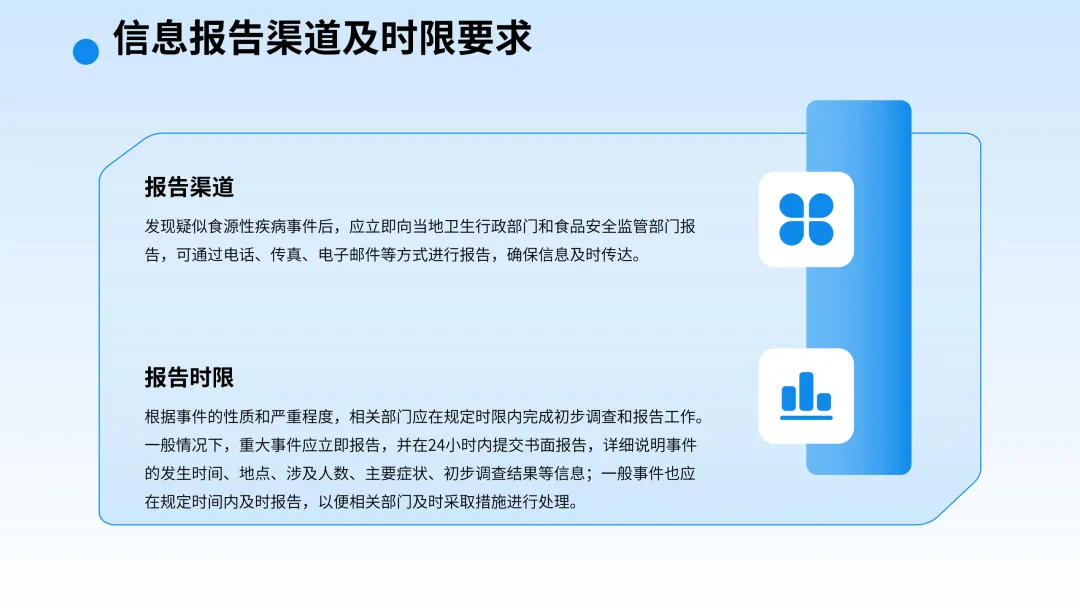 信息报告渠道及时限要求

报告渠道

发现疑似食源性疾病事件后，应立即向当地卫生行政部门和食品安全监管部门报告，可通过电话、传真、电子邮件等方式进行报告，确保信息及时传达。

报告时限

根据事件的性质和严重程度，相关部门应在规定时限内完成初步调查和报告工作。一般情况下，重大事件应立即报告，并在24小时内提交书面报告，详细说明事件的发生时间、地点、涉及人数、主要症状、初步调查结果等信息；一般事件也应在规定时间内及时报告，以便相关部门及时采取措施进行处理。